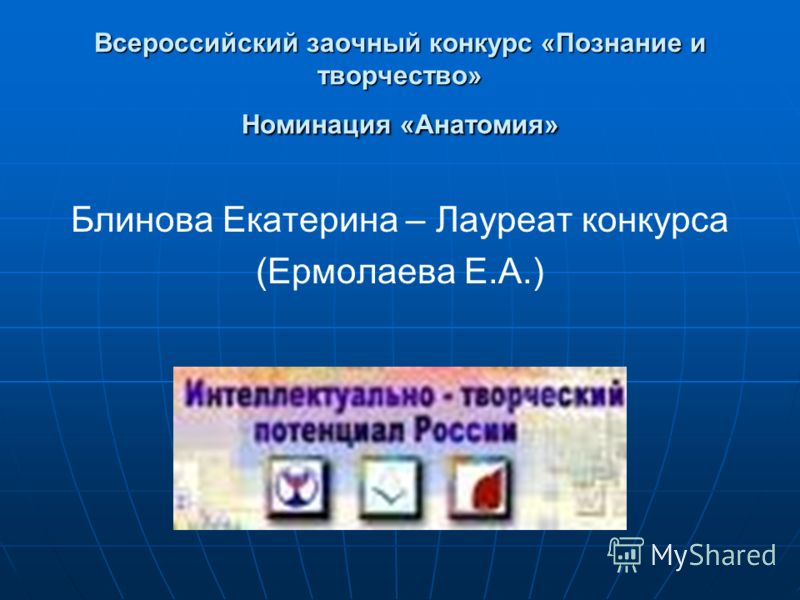 Всероссийский заочный конкурс «Познание и творчество»

Номинация «Анатомия»

Блинова Екатерина – Лауреат конкурса
(Ермолаева Е.А.)

Интеллектуально - творческий потенциал России

MyShared